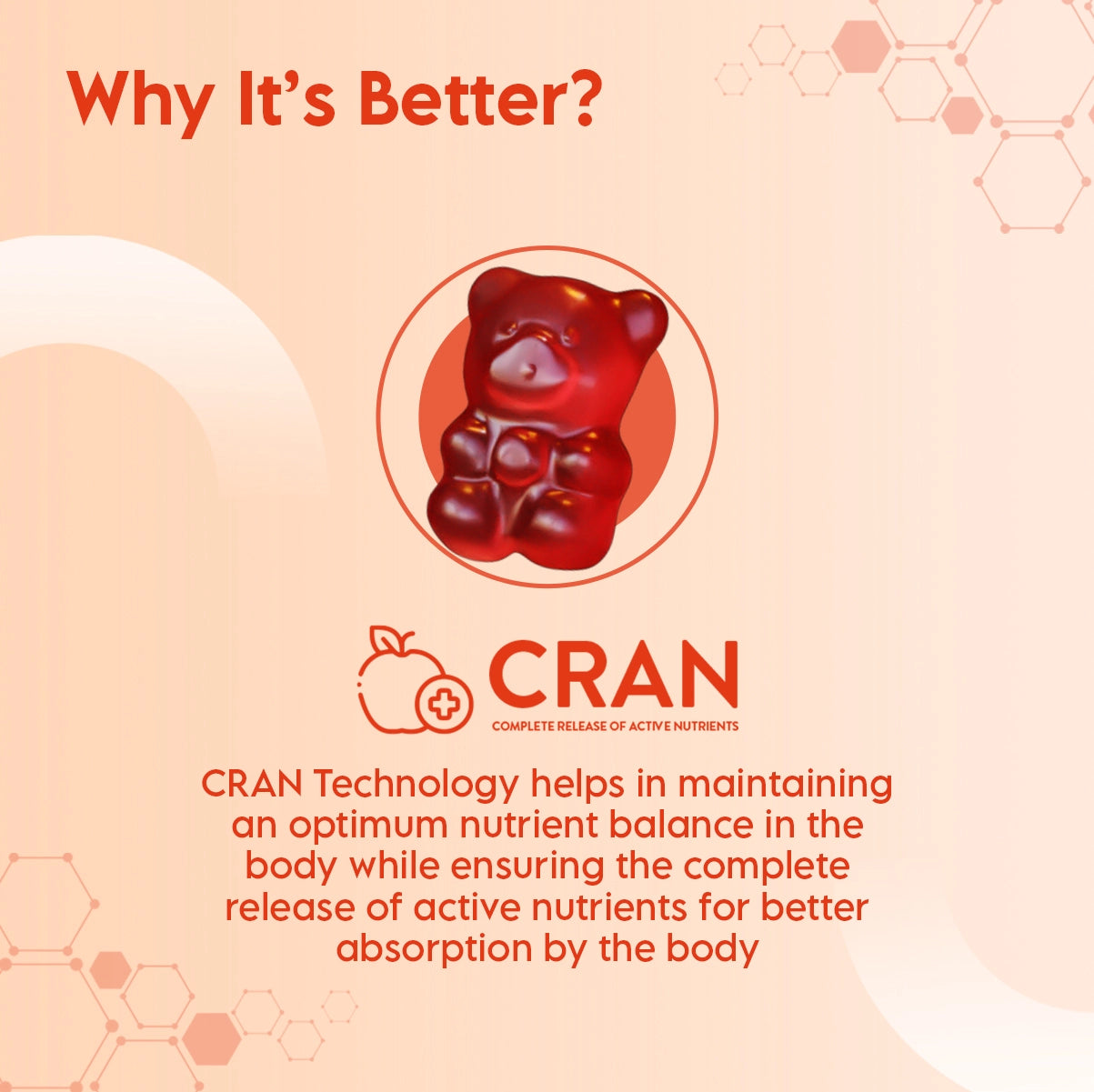 Why It's Better?

CRAN

COMPLETE RELEASE OF ACTIVE NUTRIENTS

CRAN Technology helps in maintaining an optimum nutrient balance in the body while ensuring the complete release of active nutrients for better absorption by the body